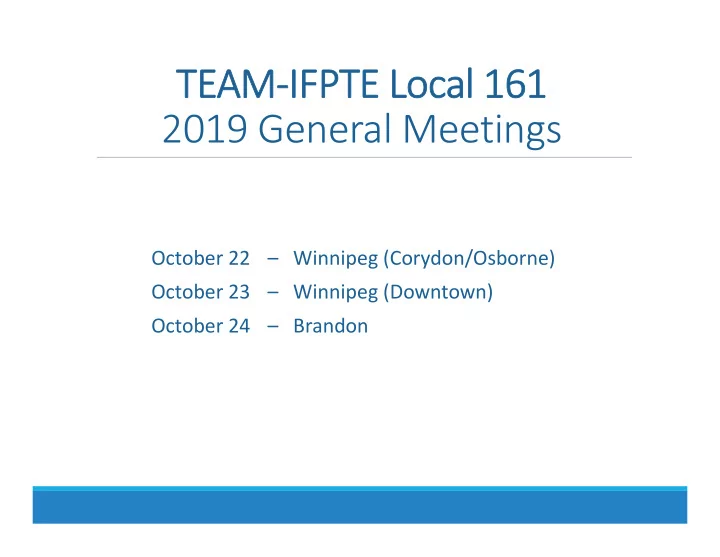 TEAM-IFPTE Local 161
2019 General Meetings

October 22 – Winnipeg (Corydon/Osborne)
October 23 – Winnipeg (Downtown)
October 24 – Brandon